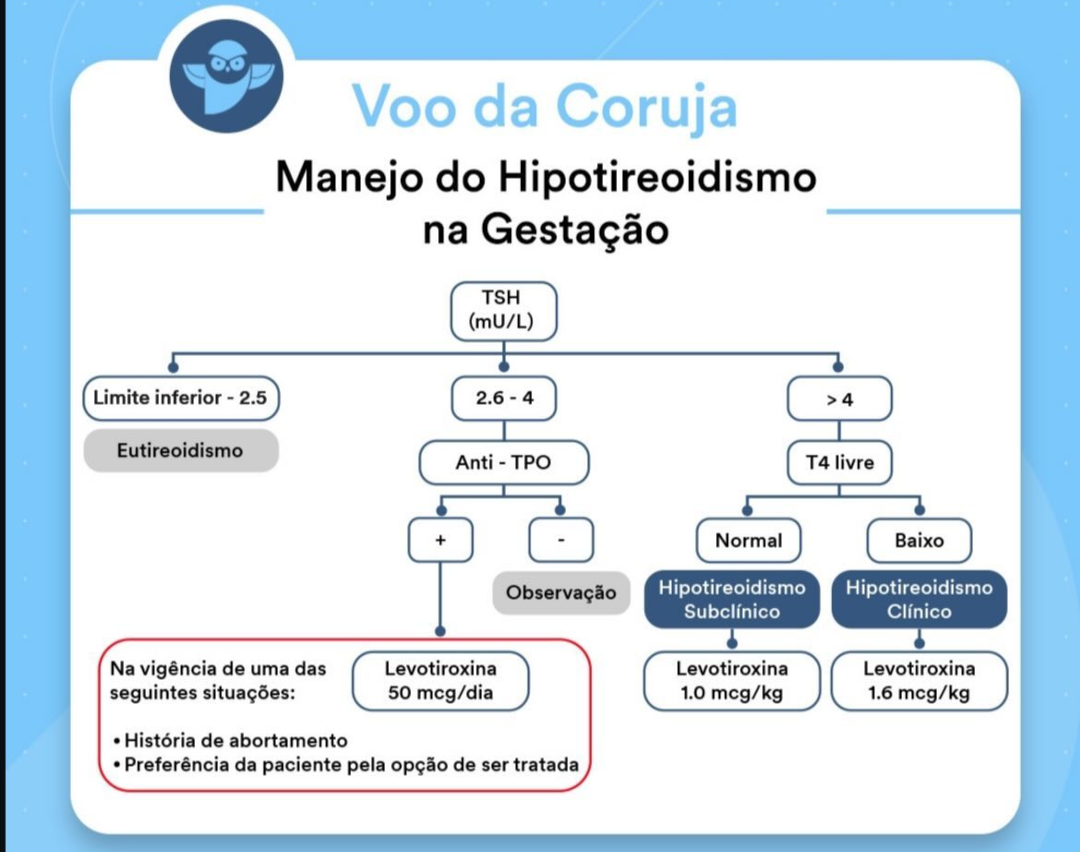 Voo da Coruja

Manejo do Hipotireoidismo na Gestação

TSH (mU/L)

Limite inferior - 2.5

Eutireoidismo

2.6 - 4

Anti - TPO

+

-

Observação

Na vigência de uma das seguintes situações:

Levotiroxina 50 mcg/dia

• História de abortamento
• Preferência da paciente pela opção de ser tratada

> 4

T4 livre

Normal

Hipotireoidismo Subclínico

Levotiroxina 1.0 mcg/kg

Baixo

Hipotireoidismo Clínico

Levotiroxina 1.6 mcg/kg